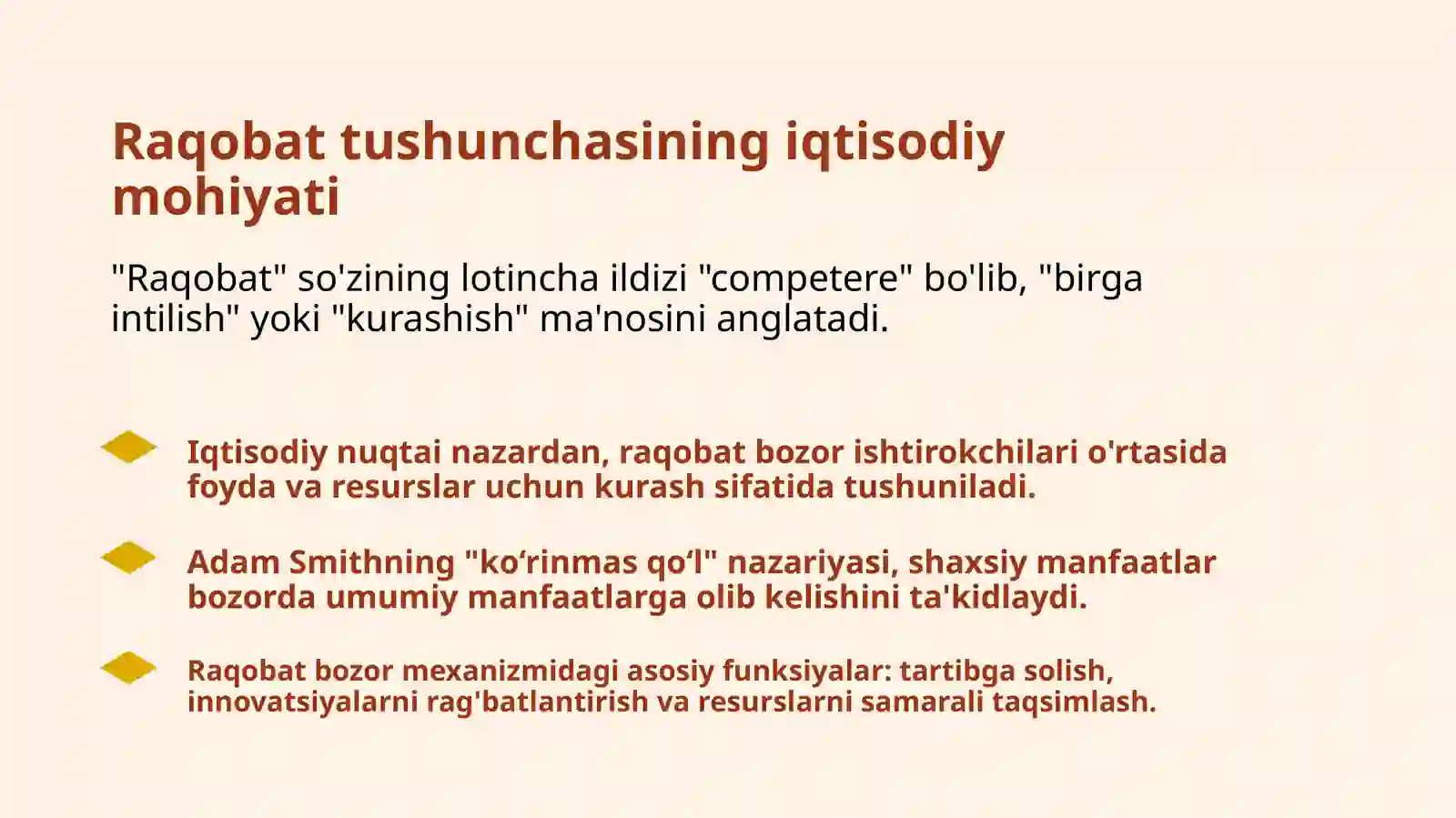 Raqobat tushunchasining iqtisodiy mohiyati

"Raqobat" so'zining lotincha ildizi "competere" bo'lib, "birga intilish" yoki "kurashish" ma'nosini anglatadi.

Iqtisodiy nuqtai nazardan, raqobat bozor ishtirokchilari o'rtasida foyda va resurslar uchun kurash sifatida tushuniladi.

Adam Smithning "ko‘rinmas qo‘l" nazariyasi, shaxsiy manfaatlar bozorda umumiy manfaatlarga olib kelishini ta'kidlaydi.

Raqobat bozor mexanizmidagi asosiy funksiyalar: tartibga solish, innovatsiyalarni rag'batlantirish va resurslarni samarali taqsimlash.